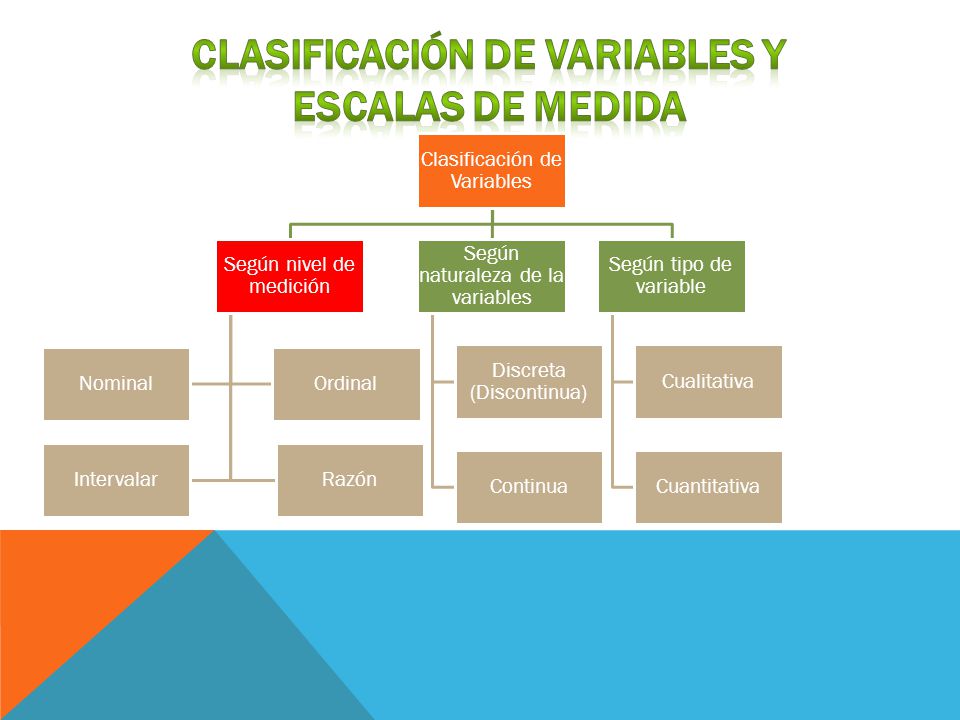 CLASIFICACIÓN DE VARIABLES Y ESCALAS DE MEDIDA

Clasificación de Variables

Según nivel de medición

Según naturaleza de la variables

Según tipo de variable

Nominal

Ordinal

Intervalar

Razón

Discreta (Discontinua)

Continua

Cualitativa

Cuantitativa